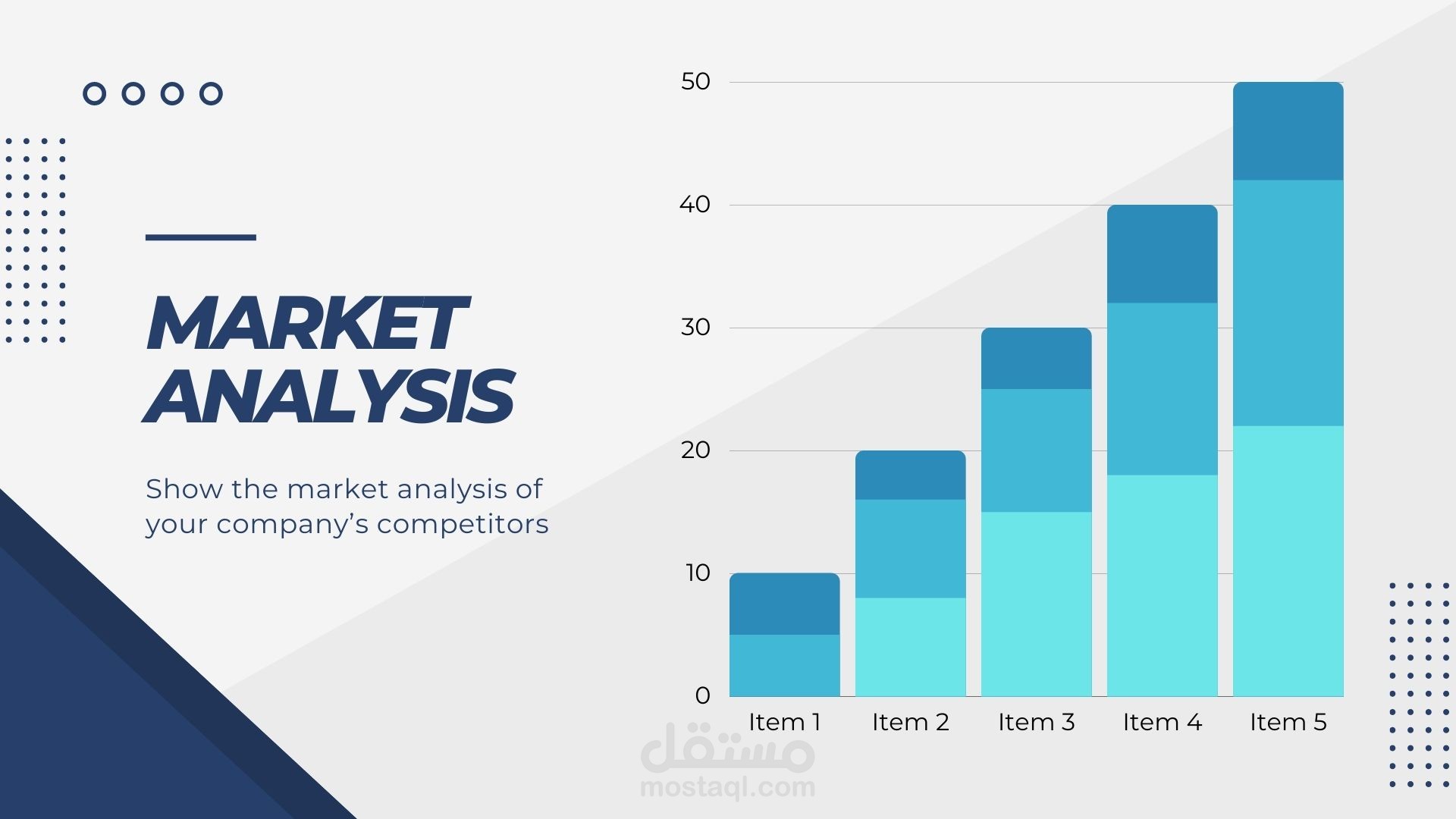 MARKET ANALYSIS

Show the market analysis of your company's competitors

50
40
30
20
10
0

Item 1 Item 2 Item 3 Item 4 Item 5

مستقل
mostaql.com